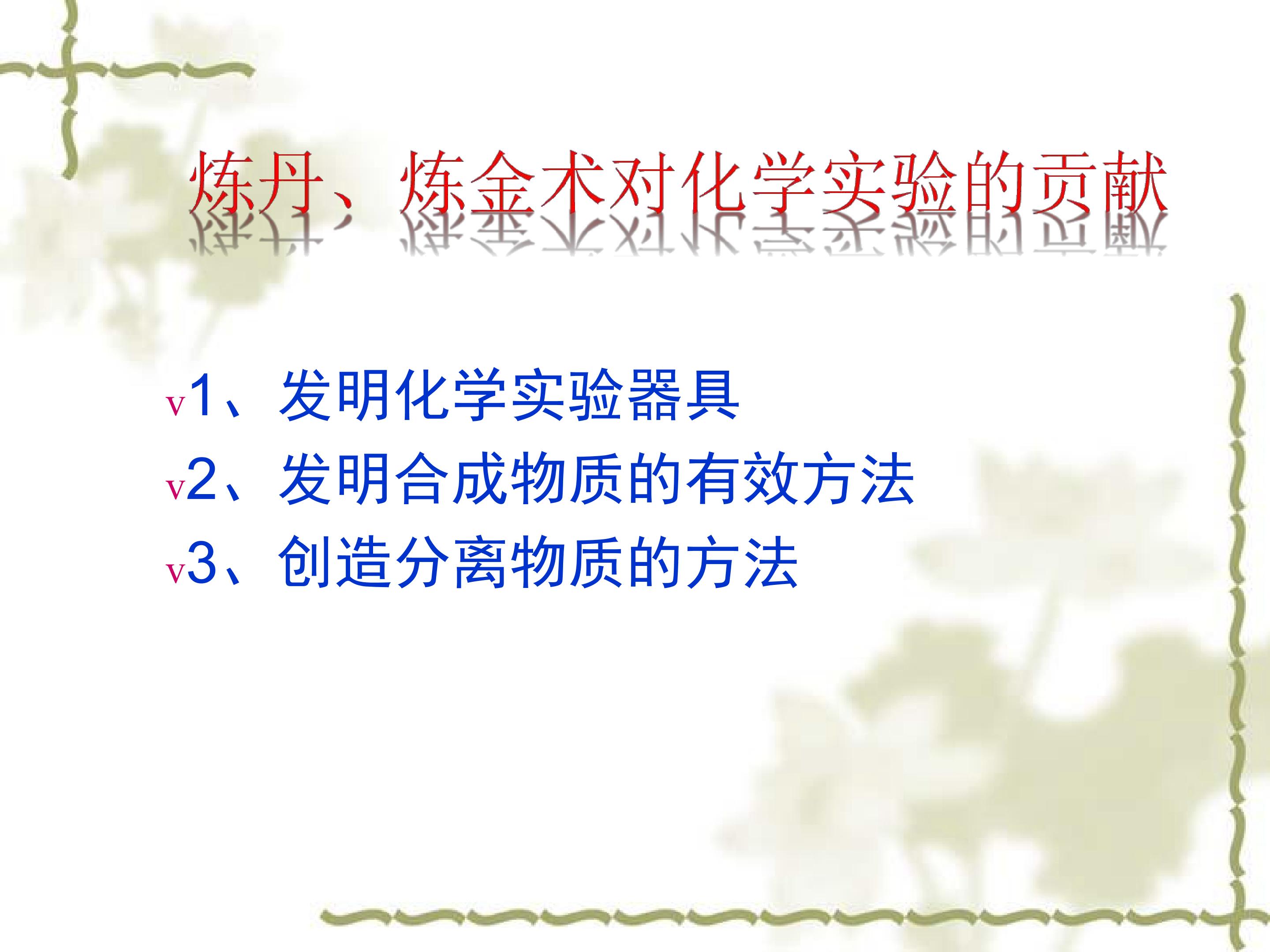 炼丹、炼金术对化学实验的贡献

v1、发明化学实验器具
v2、发明合成物质的有效方法
v3、创造分离物质的方法